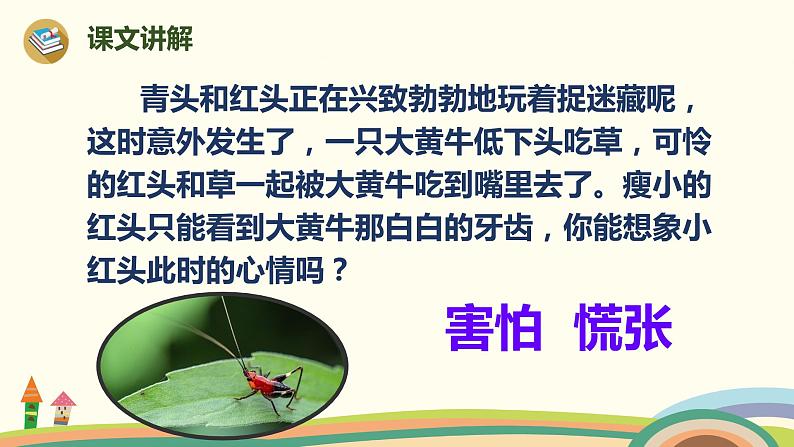 课文讲解

青头和红头正在兴致勃勃地玩着捉迷藏呢，这时意外发生了，一只大黄牛低下头吃草，可怜的红头和草一起被大黄牛吃到嘴里去了。瘦小的红头只能看到大黄牛那白白的牙齿，你能想象小红头此时的心情吗？

害怕　慌张